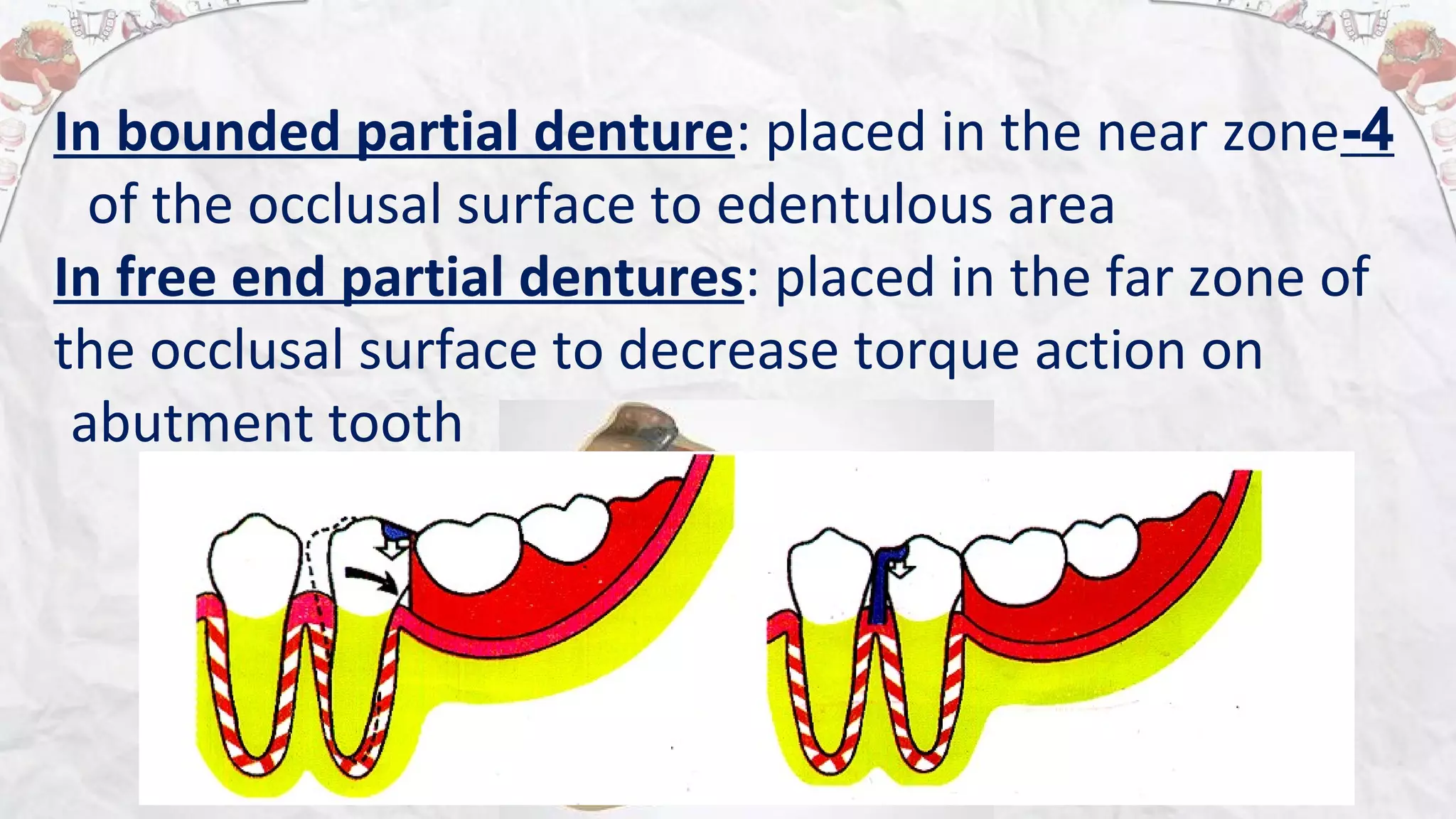 In bounded partial denture: placed in the near zone-4 of the occlusal surface to edentulous area
In free end partial dentures: placed in the far zone of the occlusal surface to decrease torque action on abutment tooth